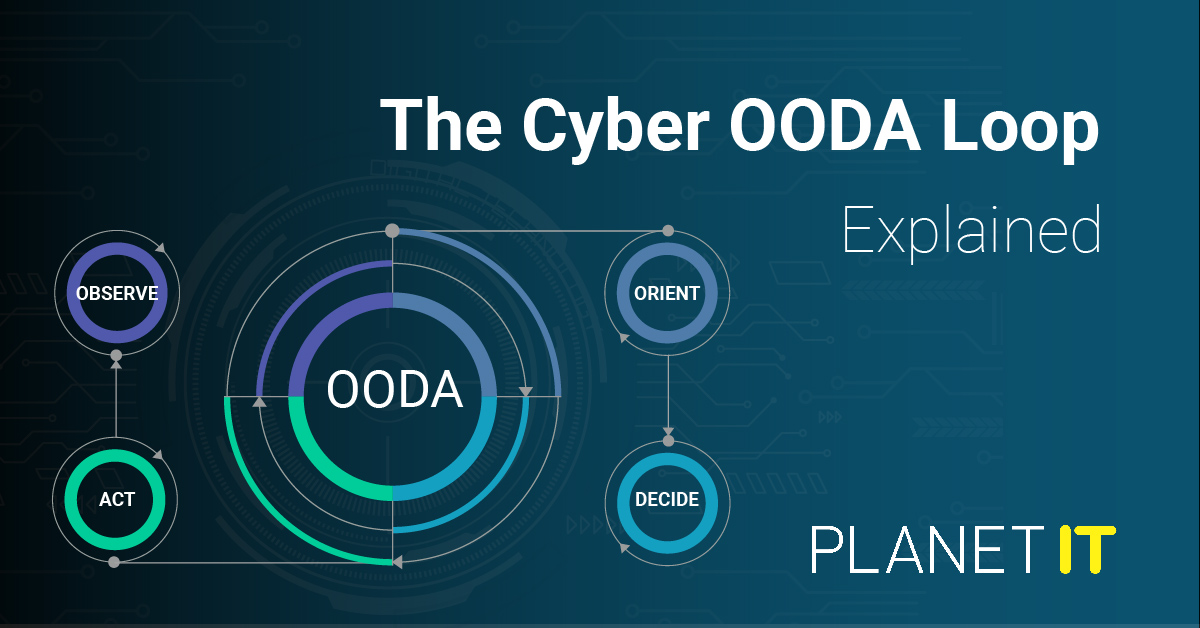 The Cyber OODA Loop

Explained

OBSERVE

ORIENT

OODA

ACT

DECIDE

PLANET IT